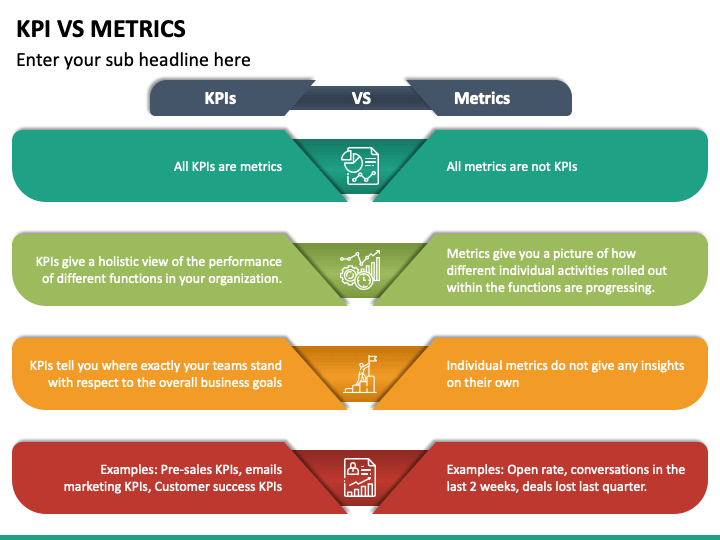 KPI VS METRICS

Enter your sub headline here

KPIs

VS

Metrics

All KPIs are metrics

All metrics are not KPIs

KPIs give a holistic view of the performance of different functions in your organization.

Metrics give you a picture of how different individual activities rolled out within the functions are progressing.

KPIs tell you where exactly your teams stand with respect to the overall business goals

Individual metrics do not give any insights on their own

Examples: Pre-sales KPIs, emails marketing KPIs, Customer success KPIs

Examples: Open rate, conversations in the last 2 weeks, deals lost last quarter.